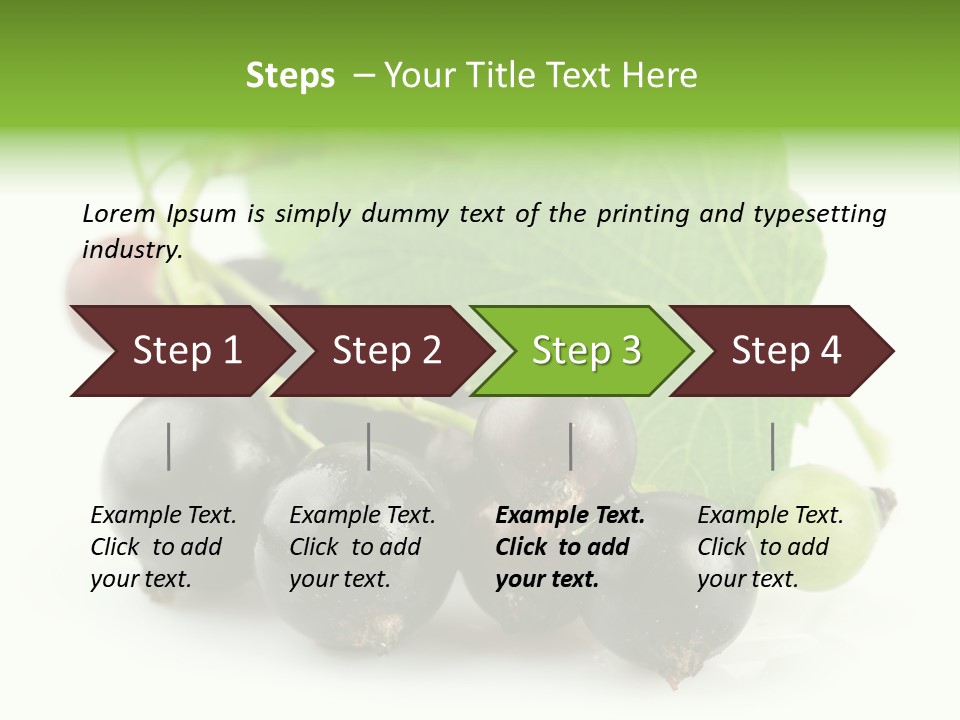 Steps – Your Title Text Here

Lorem Ipsum is simply dummy text of the printing and typesetting industry.

Step 1

Step 2

Step 3

Step 4

Example Text. Click to add your text.

Example Text. Click to add your text.

Example Text. Click to add your text.

Example Text. Click to add your text.